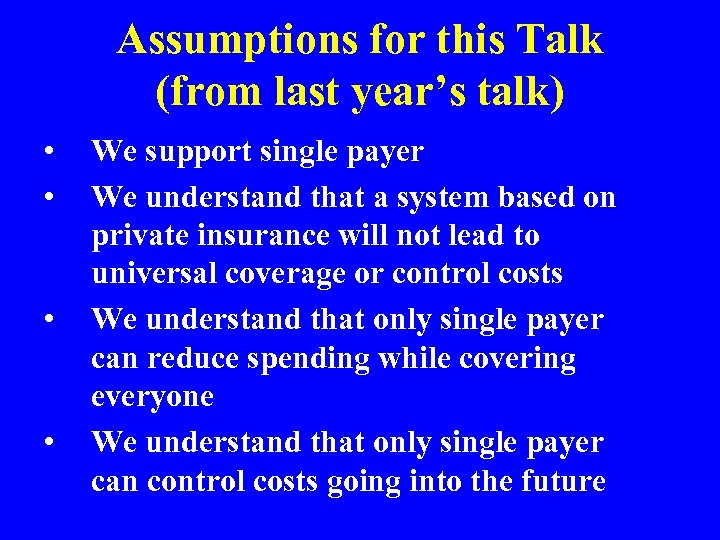 Assumptions for this Talk (from last year's talk)

• We support single payer

• We understand that a system based on private insurance will not lead to universal coverage or control costs

• We understand that only single payer can reduce spending while covering everyone

• We understand that only single payer can control costs going into the future